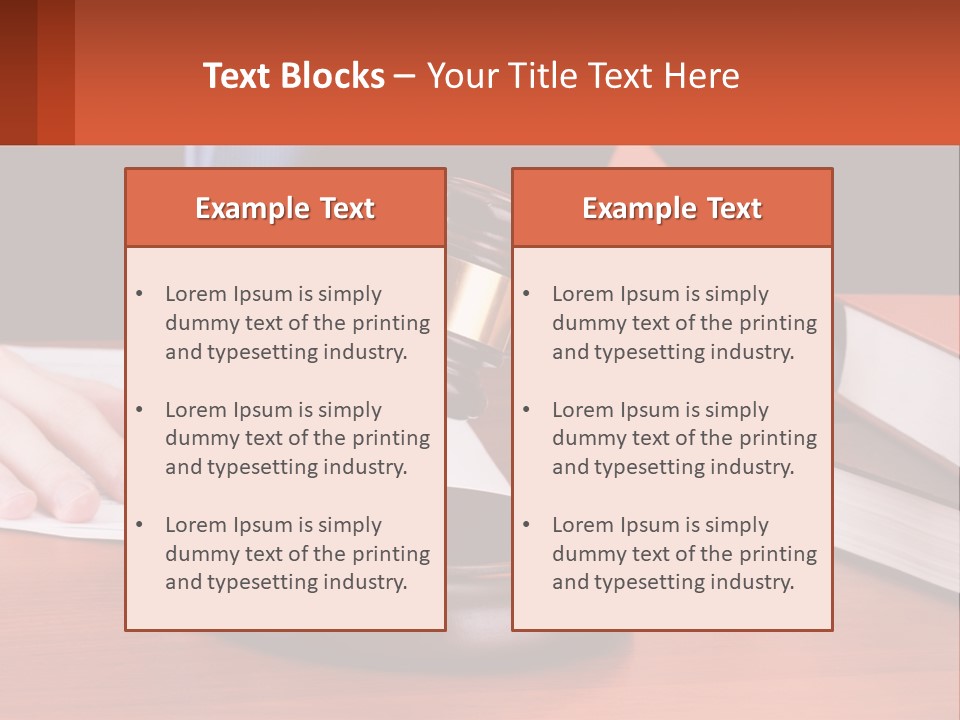 Text Blocks – Your Title Text Here

Example Text

• Lorem Ipsum is simply dummy text of the printing and typesetting industry.

• Lorem Ipsum is simply dummy text of the printing and typesetting industry.

• Lorem Ipsum is simply dummy text of the printing and typesetting industry.

Example Text

• Lorem Ipsum is simply dummy text of the printing and typesetting industry.

• Lorem Ipsum is simply dummy text of the printing and typesetting industry.

• Lorem Ipsum is simply dummy text of the printing and typesetting industry.